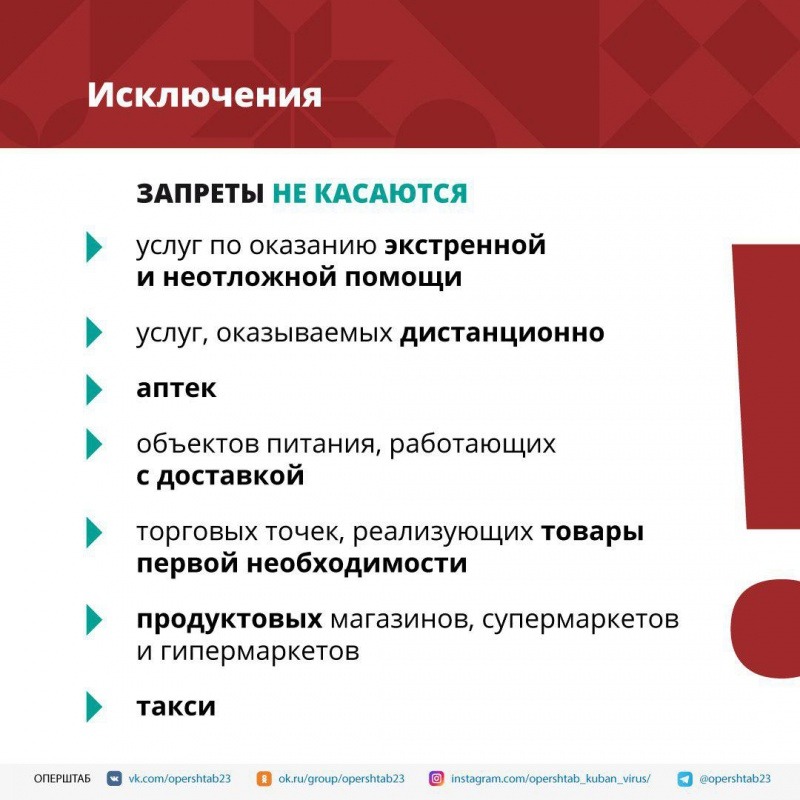 Исключения

ЗАПРЕТЫ НЕ КАСАЮТСЯ

услуг по оказанию экстренной и неотложной помощи

услуг, оказываемых дистанционно

аптек

объектов питания, работающих с доставкой

торговых точек, реализующих товары первой необходимости

продуктовых магазинов, супермаркетов и гипермаркетов

такси

ОПЕРШТАБ vk.com/opershtab23 ok.ru/group/opershtab23 instagram.com/opershtab_kuban_virus/ @opershtab23